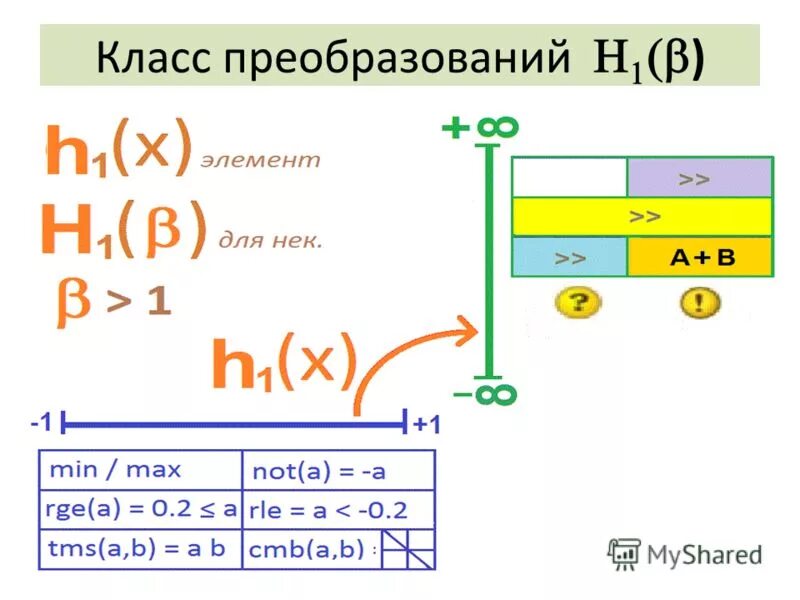 Класс преобразований $H_1(\beta)$

$h_1(x)$ элемент

$H_1(\beta)$ для нек.

$\beta > 1$

$+\infty$

| | >> |
|---|---|
| >> | |
| >> | A + B |

?

!

$h_1(x)$

$-\infty$

-1

+1

| min / max | not(a) = -a |
|---|---|
| rge(a) = 0.2 ≤ a | rle = a < -0.2 |
| tms(a,b) = a b | cmb(a,b) : |

MyShared